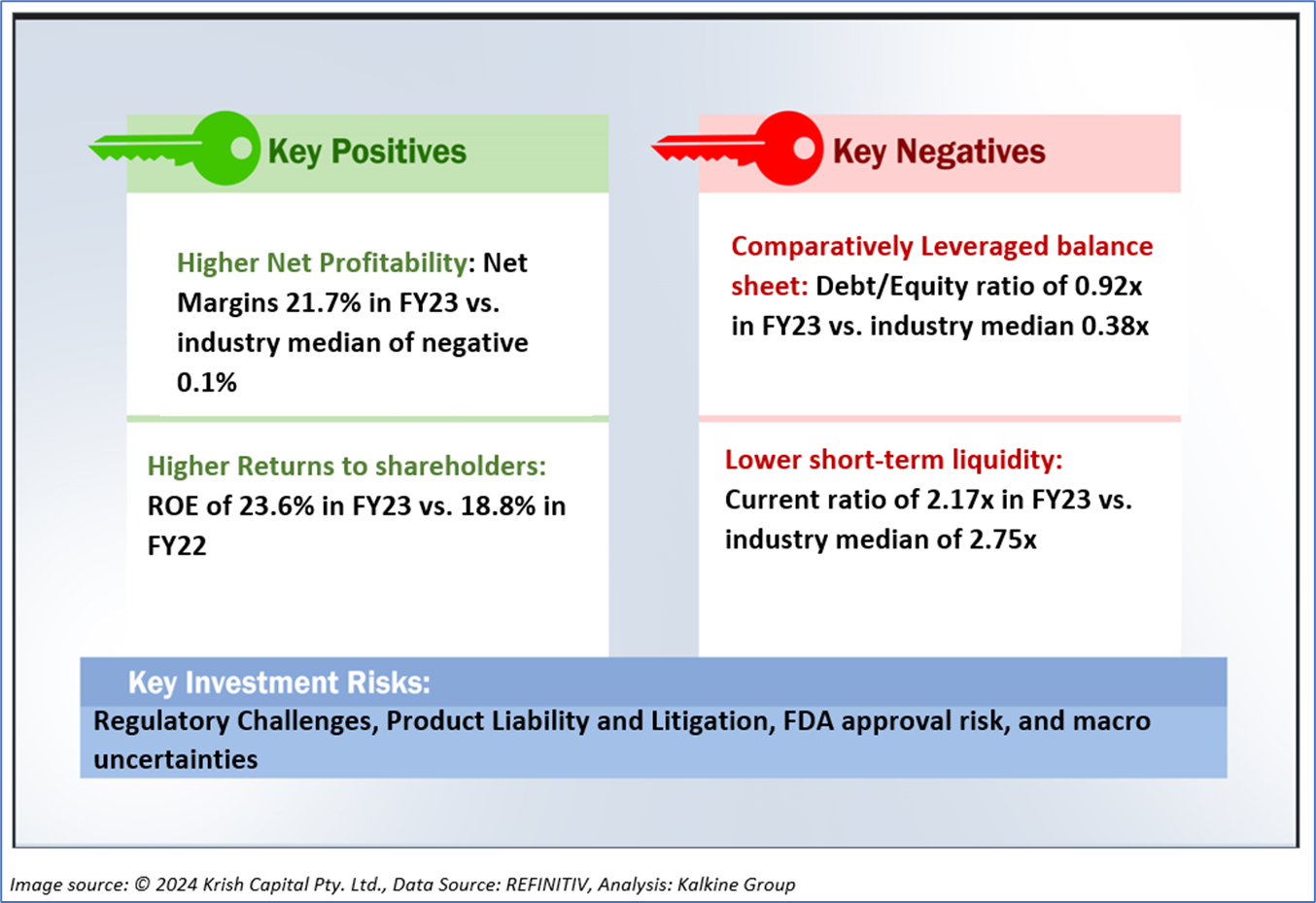 Key Positives

Higher Net Profitability: Net Margins 21.7% in FY23 vs. industry median of negative 0.1%

Higher Returns to shareholders: ROE of 23.6% in FY23 vs. 18.8% in FY22

Key Negatives

Comparatively Leveraged balance sheet: Debt/Equity ratio of 0.92x in FY23 vs. industry median 0.38x

Lower short-term liquidity: Current ratio of 2.17x in FY23 vs. industry median of 2.75x

Key Investment Risks:

Regulatory Challenges, Product Liability and Litigation, FDA approval risk, and macro uncertainties

Image source: © 2024 Krish Capital Pty. Ltd., Data Source: REFINITIV, Analysis: Kalkine Group